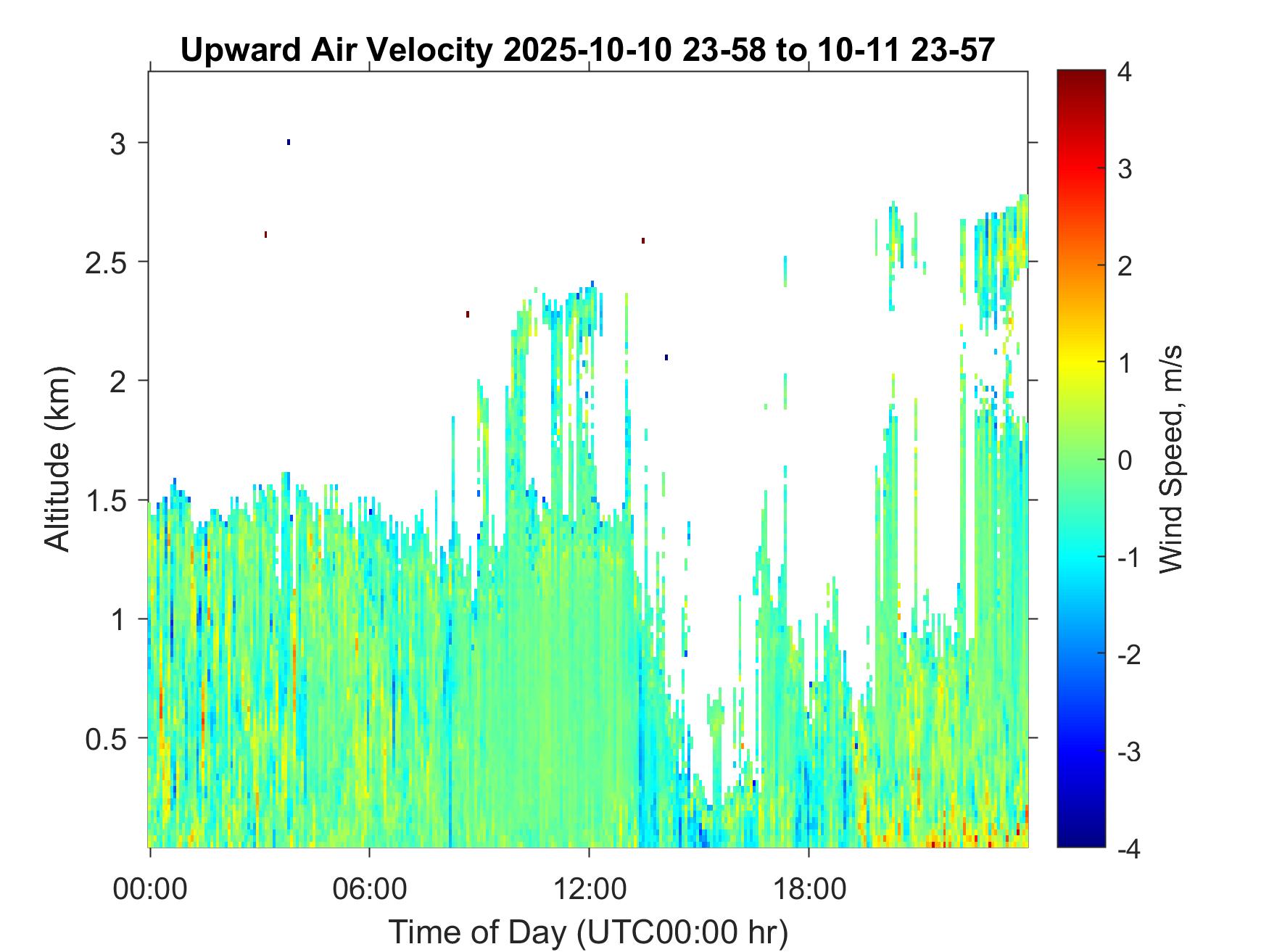 Upward Air Velocity 2025-10-10 23-58 to 10-11 23-57

Altitude (km)

3
2.5
2
1.5
1
0.5

00:00
06:00
12:00
18:00

Time of Day (UTC00:00 hr)

4
3
2
1
0
-1
-2
-3
-4

Wind Speed, m/s